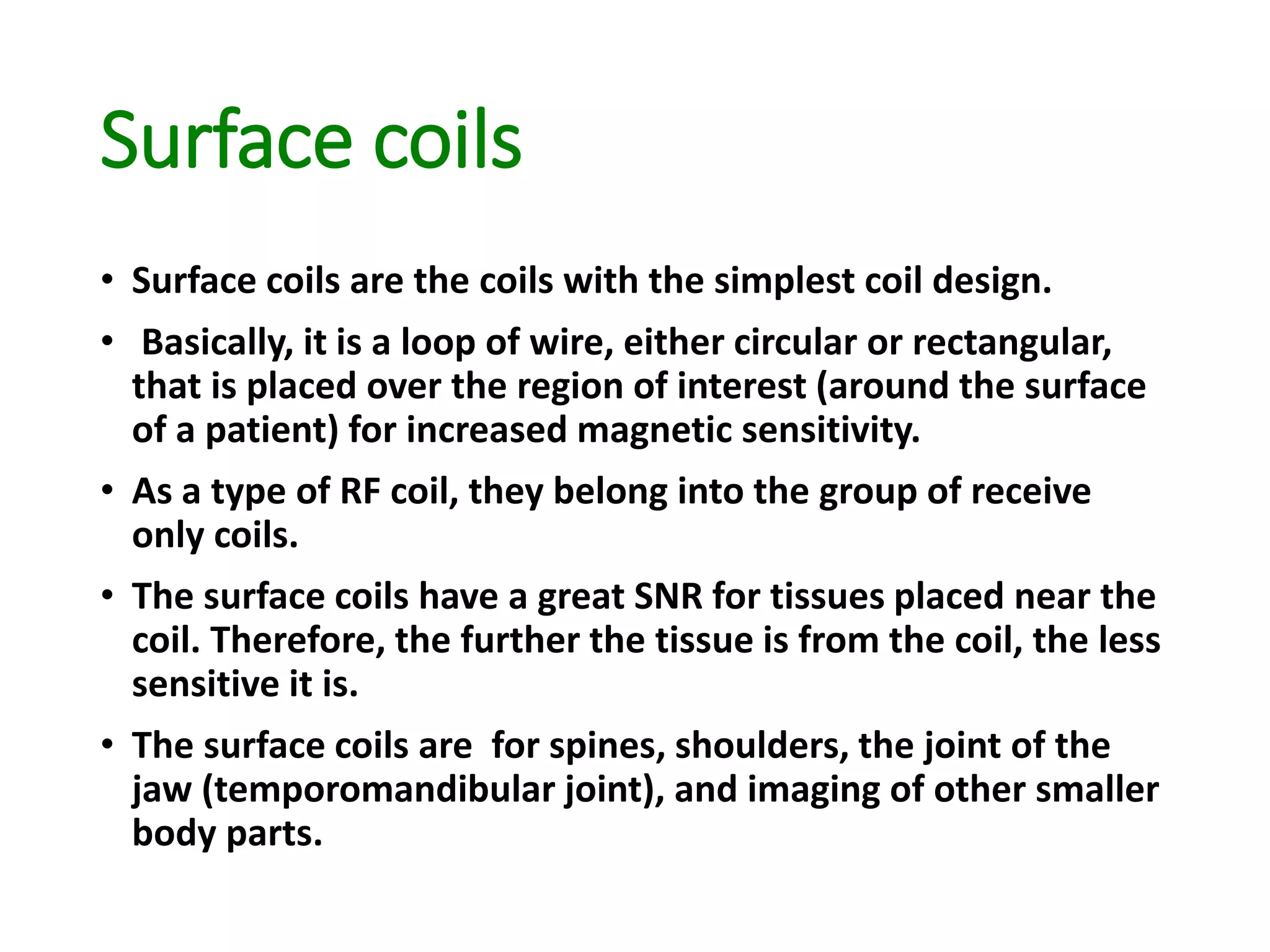 Surface coils

• Surface coils are the coils with the simplest coil design.

• Basically, it is a loop of wire, either circular or rectangular, that is placed over the region of interest (around the surface of a patient) for increased magnetic sensitivity.

• As a type of RF coil, they belong into the group of receive only coils.

• The surface coils have a great SNR for tissues placed near the coil. Therefore, the further the tissue is from the coil, the less sensitive it is.

• The surface coils are for spines, shoulders, the joint of the jaw (temporomandibular joint), and imaging of other smaller body parts.